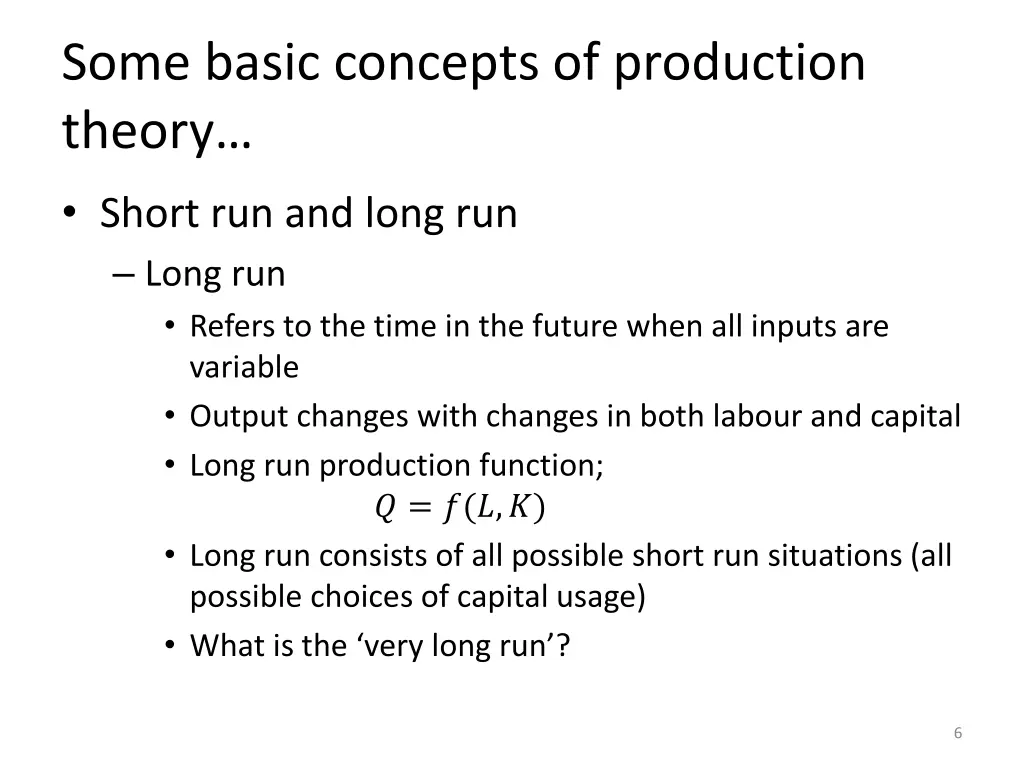 Some basic concepts of production theory…

• Short run and long run

– Long run

• Refers to the time in the future when all inputs are variable

• Output changes with changes in both labour and capital

• Long run production function;

$Q = f(L, K)$

• Long run consists of all possible short run situations (all possible choices of capital usage)

• What is the ‘very long run’?

6